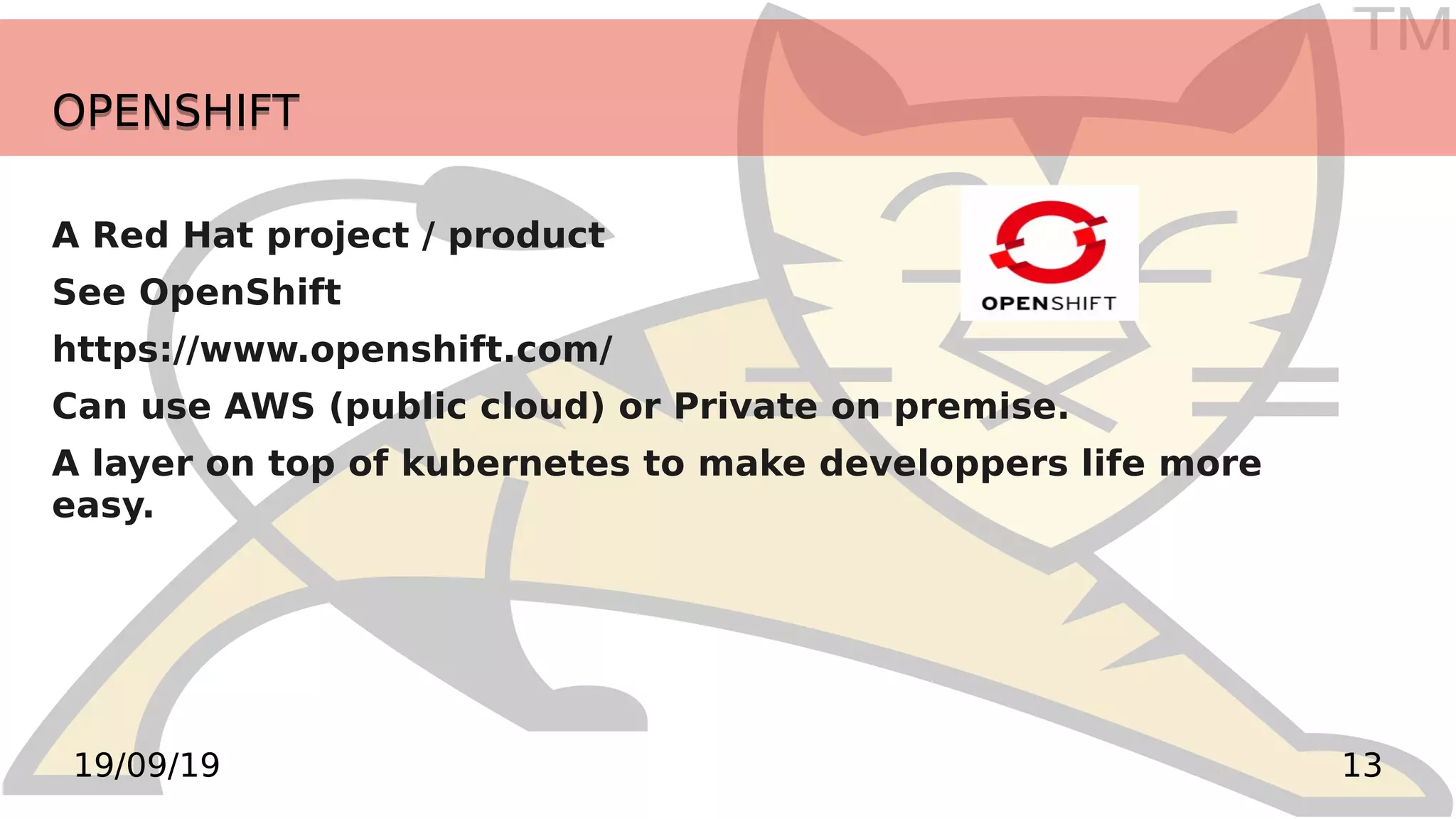 TM

OPENSHIFT

A Red Hat project / product

See OpenShift

https://www.openshift.com/

Can use AWS (public cloud) or Private on premise.

A layer on top of kubernetes to make developpers life more easy.

OPENSHIFT

19/09/19

13